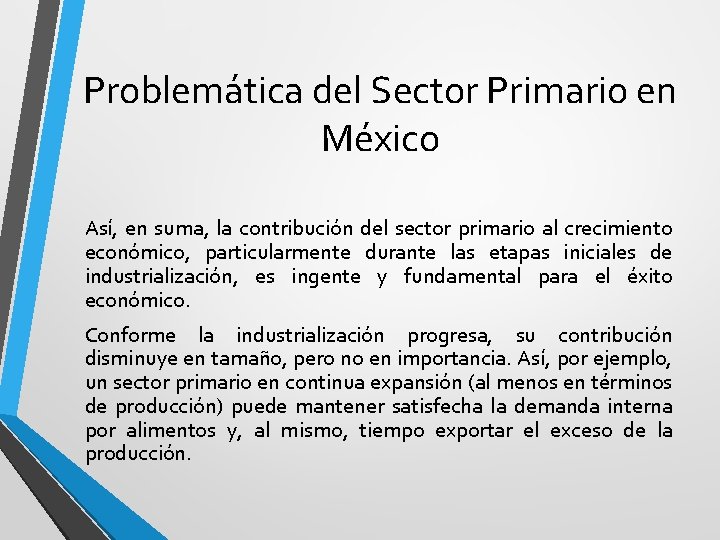 Problemática del Sector Primario en México

Así, en suma, la contribución del sector primario al crecimiento económico, particularmente durante las etapas iniciales de industrialización, es ingente y fundamental para el éxito económico.

Conforme la industrialización progresa, su contribución disminuye en tamaño, pero no en importancia. Así, por ejemplo, un sector primario en continua expansión (al menos en términos de producción) puede mantener satisfecha la demanda interna por alimentos y, al mismo, tiempo exportar el exceso de la producción.